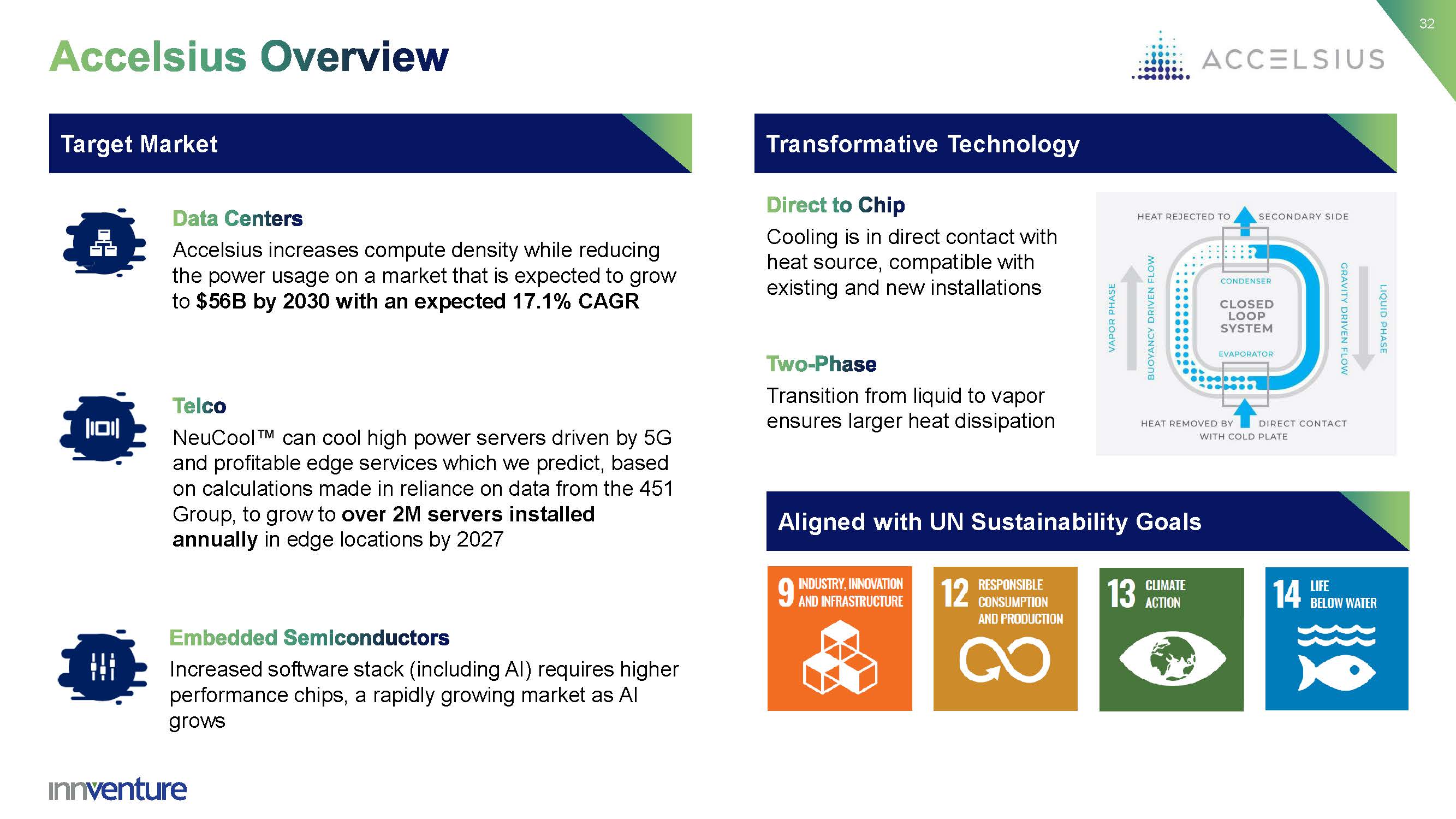 32

Accelsius Overview

ACCELSIUS

Target Market

Data Centers

Accelsius increases compute density while reducing the power usage on a market that is expected to grow to $56B by 2030 with an expected 17.1% CAGR

Telco

NeuCool™ can cool high power servers driven by 5G and profitable edge services which we predict, based on calculations made in reliance on data from the 451 Group, to grow to over 2M servers installed annually in edge locations by 2027

Embedded Semiconductors

Increased software stack (including AI) requires higher performance chips, a rapidly growing market as AI grows

Transformative Technology

Direct to Chip

Cooling is in direct contact with heat source, compatible with existing and new installations

Two-Phase

Transition from liquid to vapor ensures larger heat dissipation

HEAT REJECTED TO SECONDARY SIDE

VAPOR PHASE

BUOYANCY DRIVEN FLOW

CONDENSER

CLOSED LOOP SYSTEM

EVAPORATOR

GRAVITY DRIVEN FLOW

LIQUID PHASE

HEAT REMOVED BY DIRECT CONTACT WITH COLD PLATE

Aligned with UN Sustainability Goals

9 INDUSTRY, INNOVATION AND INFRASTRUCTURE

12 RESPONSIBLE CONSUMPTION AND PRODUCTION

13 CLIMATE ACTION

14 LIFE BELOW WATER

innventure